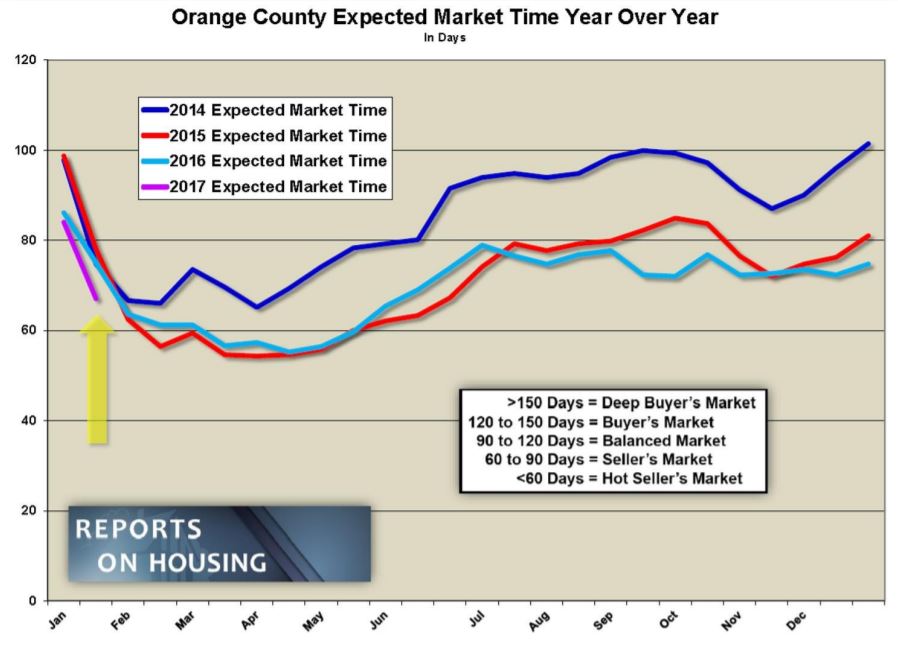 Orange County Expected Market Time Year Over Year
In Days

120
100
80
60
40
20
0

2014 Expected Market Time
2015 Expected Market Time
2016 Expected Market Time
2017 Expected Market Time

>150 Days = Deep Buyer's Market
120 to 150 Days = Buyer's Market
90 to 120 Days = Balanced Market
60 to 90 Days = Seller's Market
<60 Days = Hot Seller's Market

REPORTS ON HOUSING

Jan
Feb
Mar
Apr
May
Jun
Jul
Aug
Sep
Oct
Nov
Dec